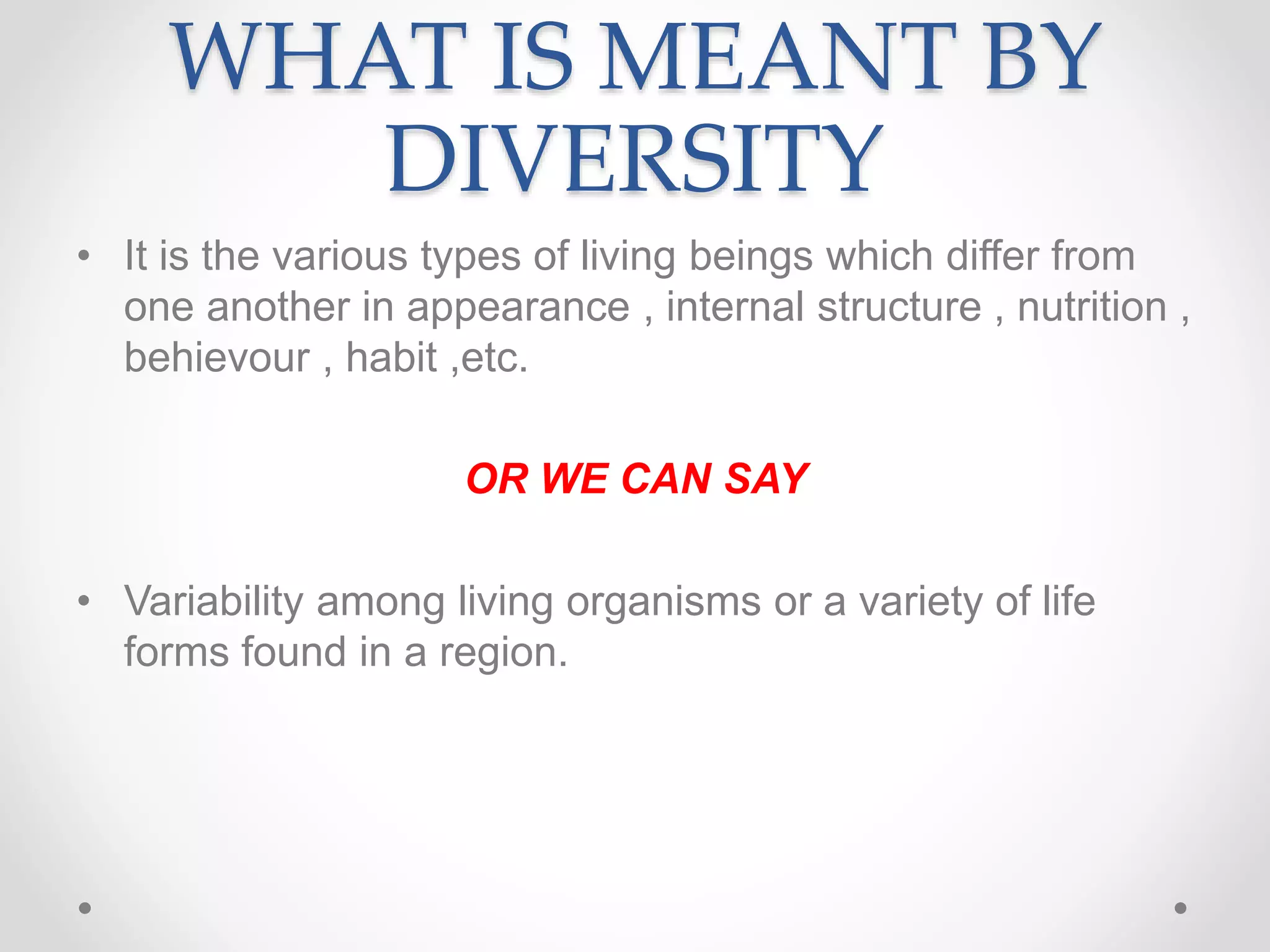 WHAT IS MEANT BY DIVERSITY

• It is the various types of living beings which differ from one another in appearance , internal structure , nutrition , behievour , habit ,etc.

OR WE CAN SAY

• Variability among living organisms or a variety of life forms found in a region.